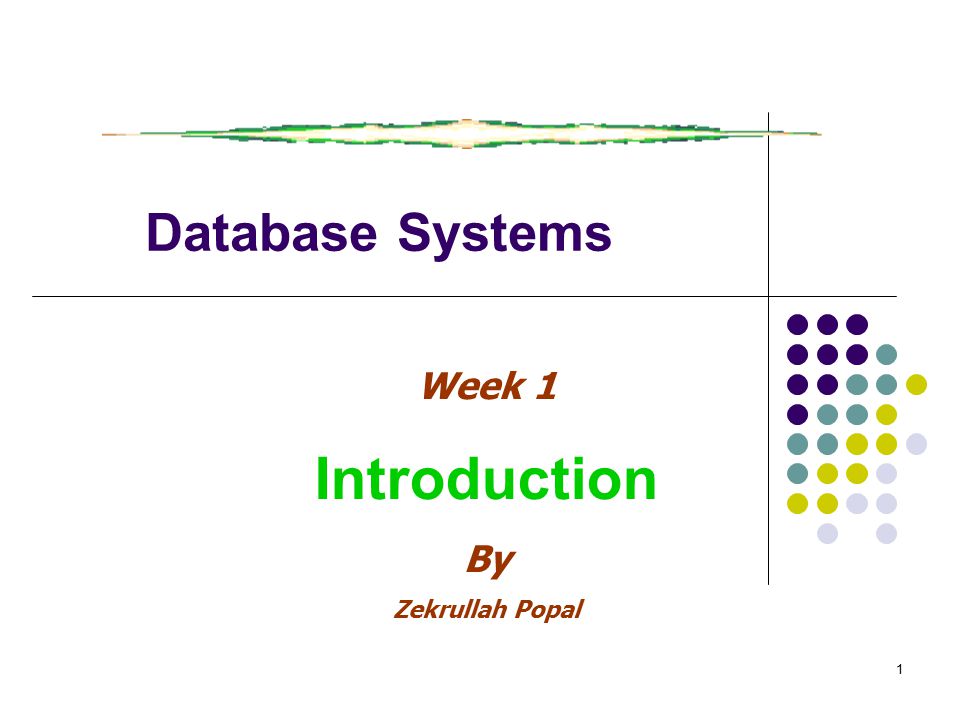 Database Systems

Week 1

Introduction

By

Zekrullah Popal

1